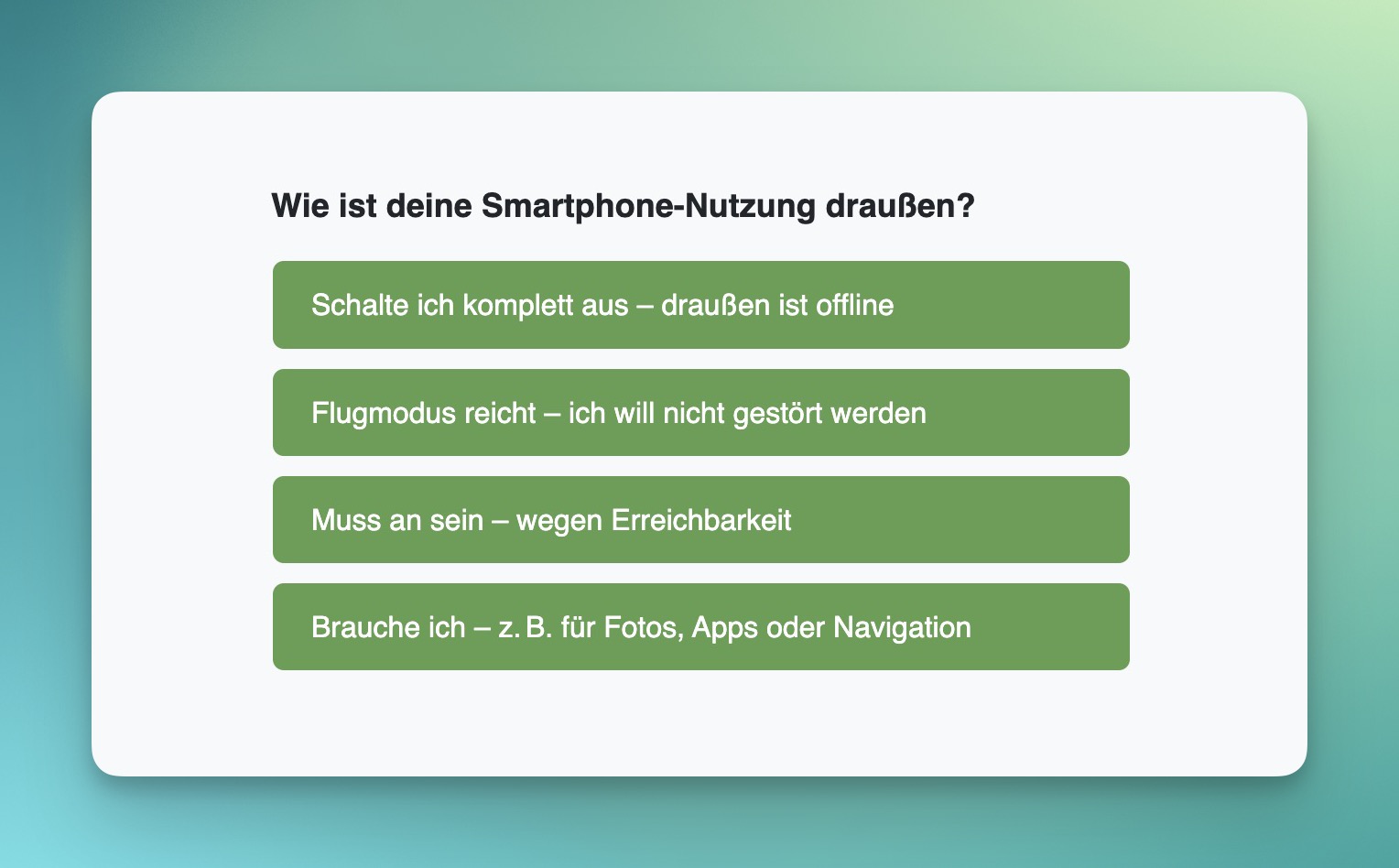 Wie ist deine Smartphone-Nutzung draußen?

Schalte ich komplett aus – draußen ist offline

Flugmodus reicht – ich will nicht gestört werden

Muss an sein – wegen Erreichbarkeit

Brauche ich – z. B. für Fotos, Apps oder Navigation